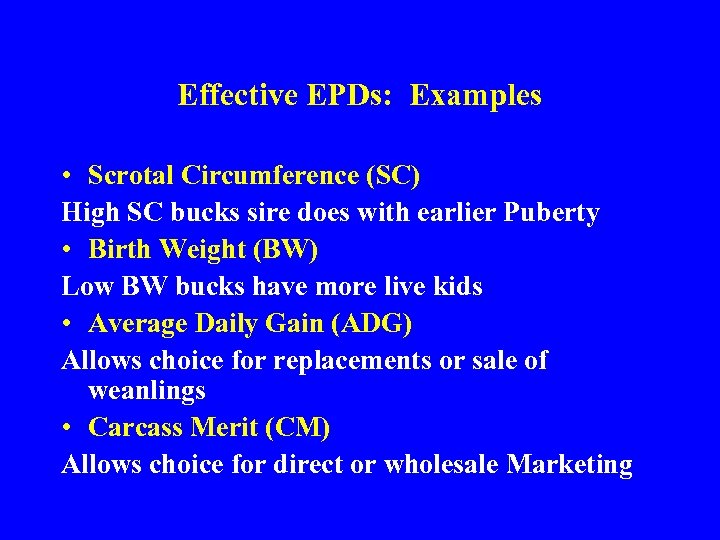 Effective EPDs: Examples

• Scrotal Circumference (SC)
High SC bucks sire does with earlier Puberty
• Birth Weight (BW)
Low BW bucks have more live kids
• Average Daily Gain (ADG)
Allows choice for replacements or sale of weanlings
• Carcass Merit (CM)
Allows choice for direct or wholesale Marketing